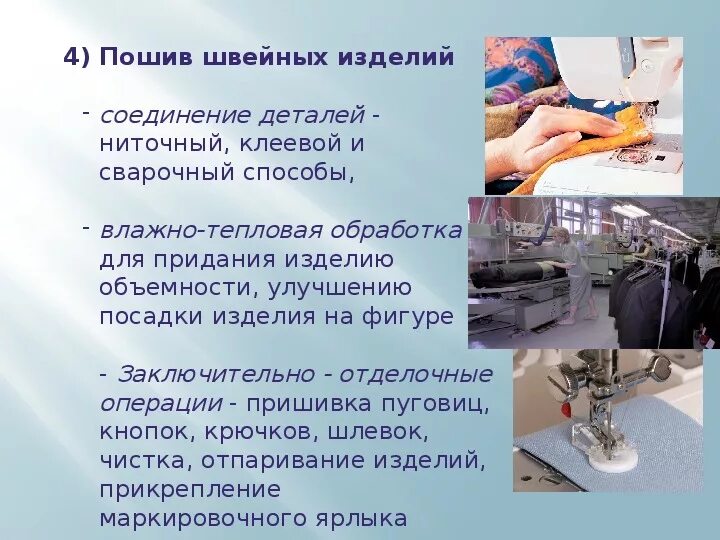 4) Пошив швейных изделий

- соединение деталей - ниточный, клеевой и сварочный способы,

- влажно-тепловая обработка для придания изделию объемности, улучшению посадки изделия на фигуре

- Заключительно - отделочные операции - пришивка пуговиц, кнопок, крючков, шлевок, чистка, отпаривание изделий, прикрепление маркировочного ярлыка